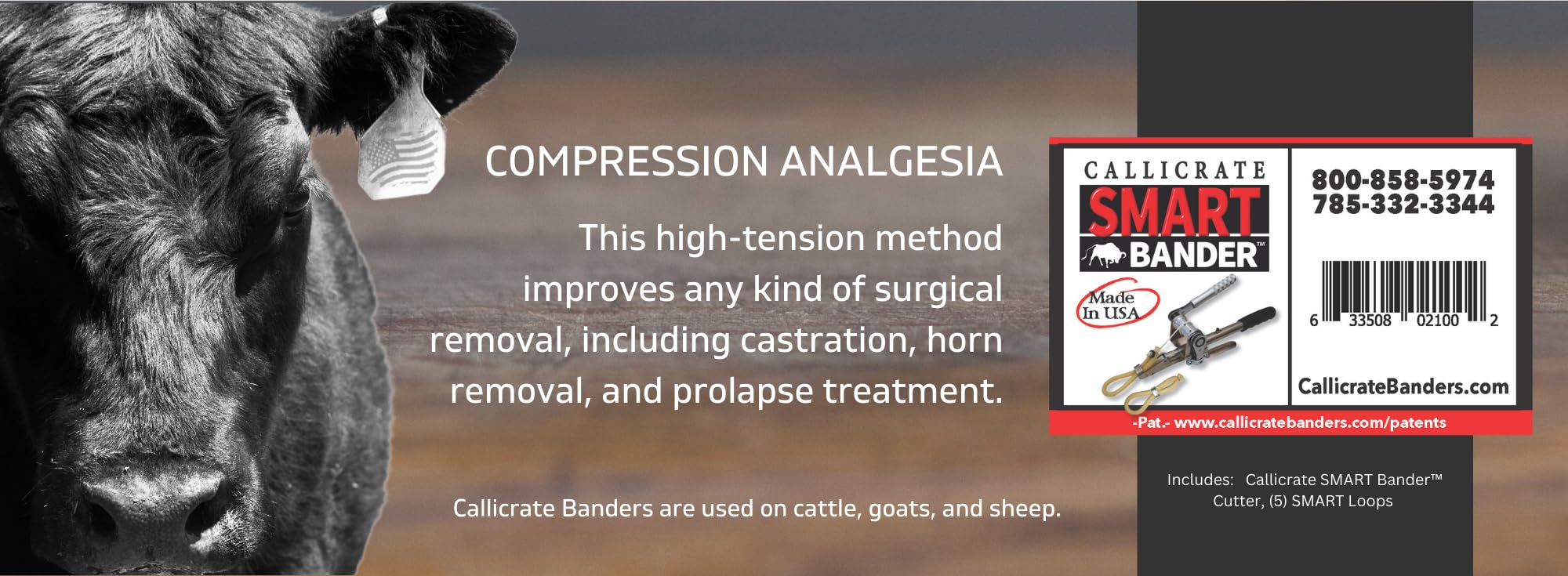 COMPRESSION ANALGESIA

This high-tension method improves any kind of surgical removal, including castration, horn removal, and prolapse treatment.

Callicrate Banders are used on cattle, goats, and sheep.

CALLICRATE
SMART
BANDER™
Made In USA

800-858-5974
785-332-3344

6 33508 02100 2

CallicrateBanders.com

-Pat.- www.callicratebanders.com/patents

Includes: Callicrate SMART Bander™ Cutter, (5) SMART Loops